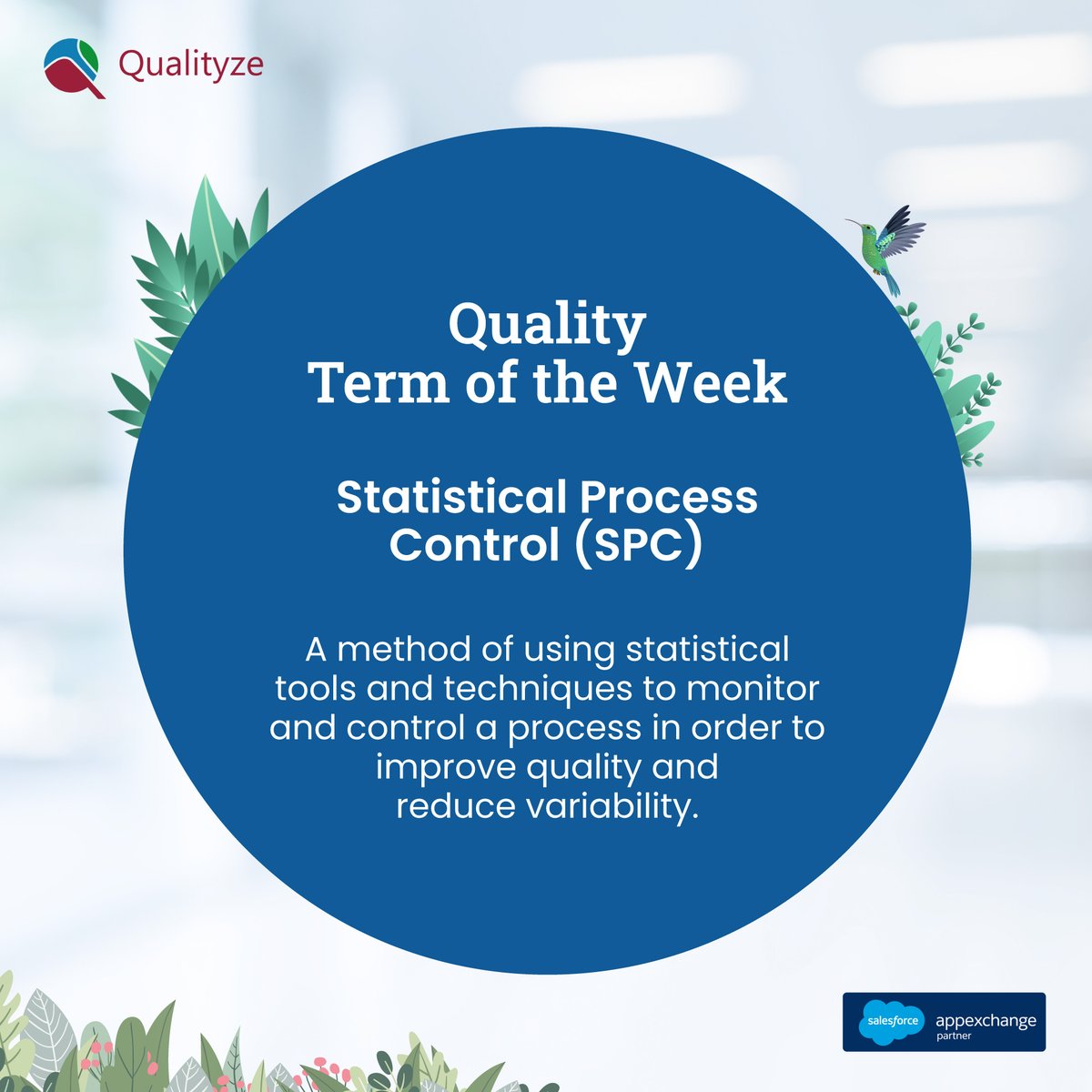 Qualityze

Quality
Term of the Week

Statistical Process Control (SPC)

A method of using statistical tools and techniques to monitor and control a process in order to improve quality and reduce variability.

salesforce appexchange partner